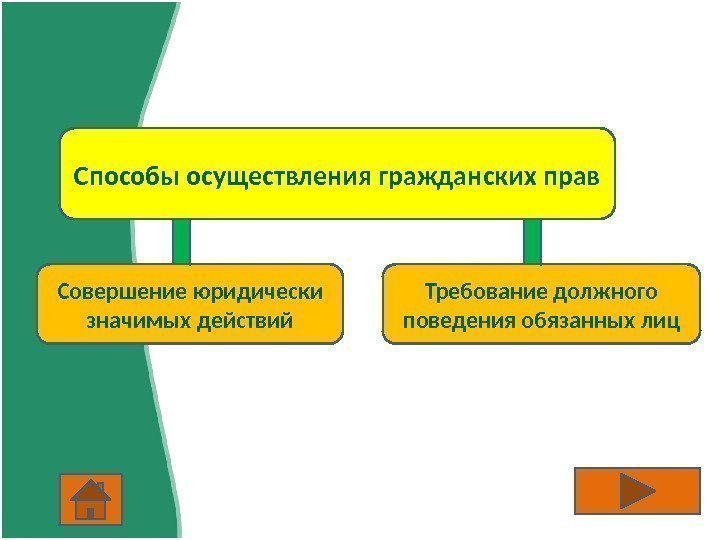 Способы осуществления гражданских прав

Совершение юридически значимых действий

Требование должного поведения обязанных лиц